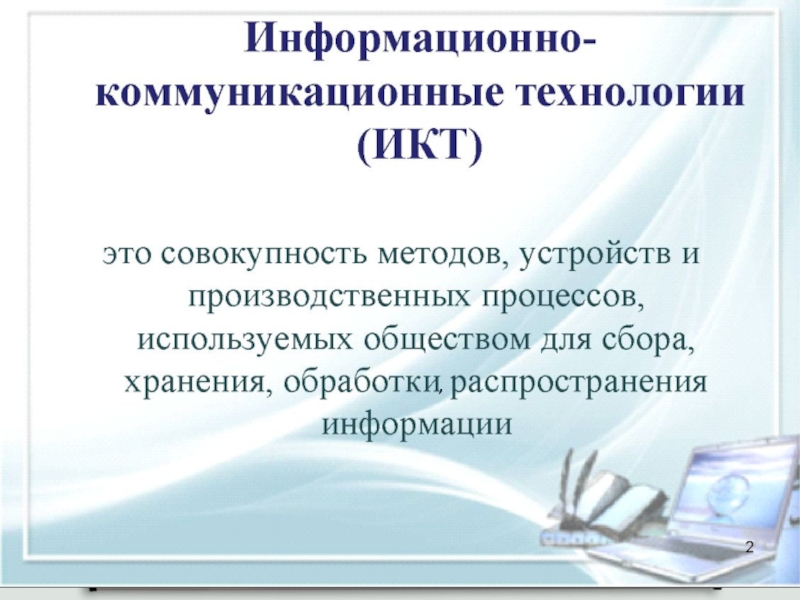 Информационно-коммуникационные технологии (ИКТ)

это совокупность методов, устройств и производственных процессов, используемых обществом для сбора, хранения, обработки, распространения информации

2